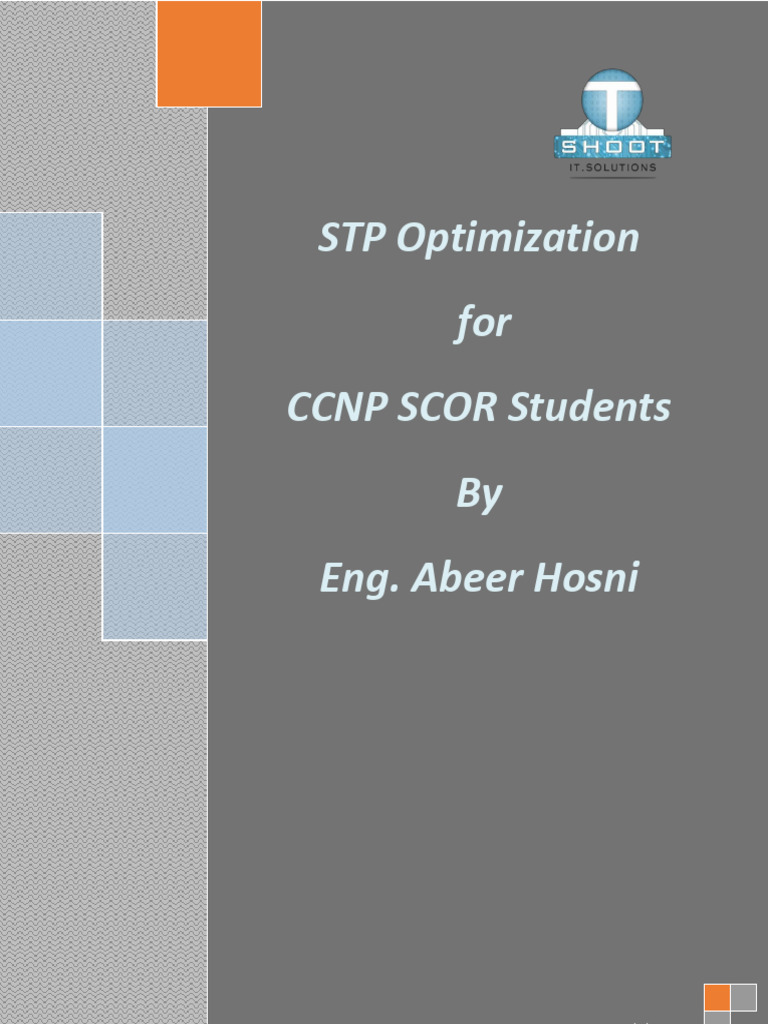 T
SHOOT
IT.SOLUTIONS

STP Optimization

for

CCNP SCOR Students

By

Eng. Abeer Hosni